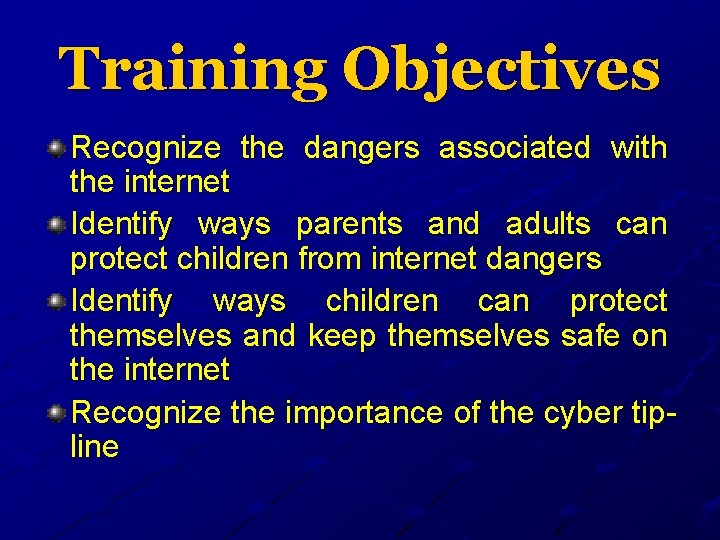 Training Objectives

Recognize the dangers associated with the internet

Identify ways parents and adults can protect children from internet dangers

Identify ways children can protect themselves and keep themselves safe on the internet

Recognize the importance of the cyber tip-line